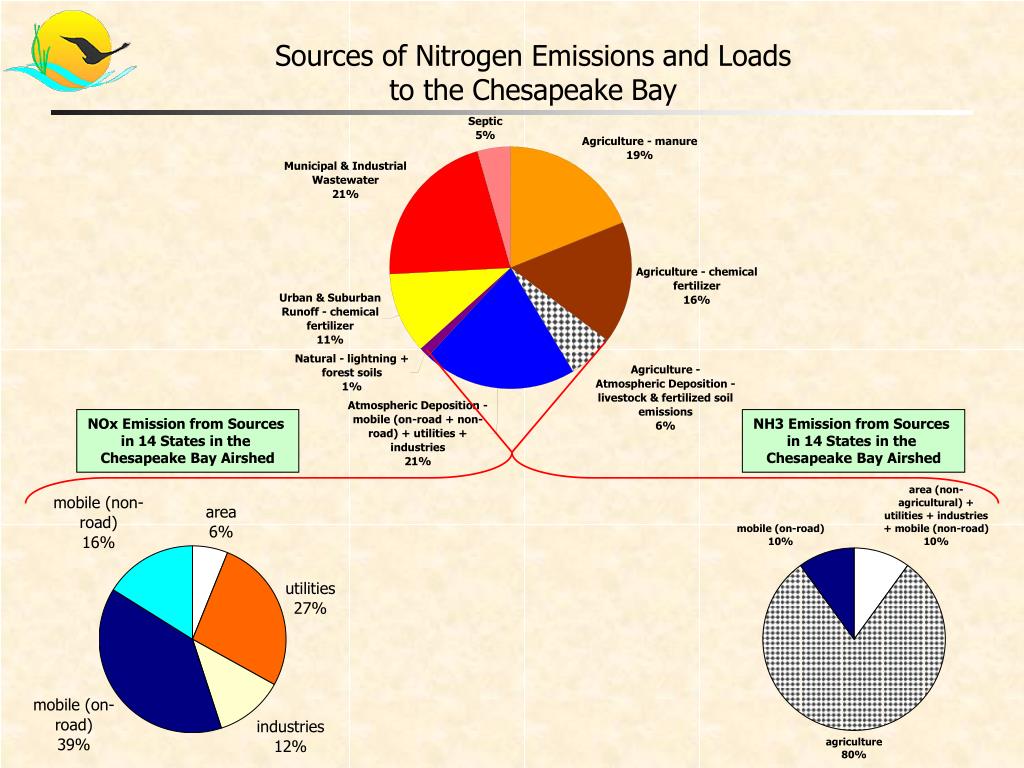 Sources of Nitrogen Emissions and Loads to the Chesapeake Bay

Septic 5%

Agriculture - manure 19%

Municipal & Industrial Wastewater 21%

Agriculture - chemical fertilizer 16%

Urban & Suburban Runoff - chemical fertilizer 11%

Natural - lightning + forest soils 1%

Agriculture - Atmospheric Deposition - livestock & fertilized soil emissions 6%

Atmospheric Deposition - mobile (on-road + non-road) + utilities + industries 21%

NOx Emission from Sources in 14 States in the Chesapeake Bay Airshed

NH3 Emission from Sources in 14 States in the Chesapeake Bay Airshed

mobile (non-road) 16%

area 6%

utilities 27%

mobile (on-road) 39%

industries 12%

mobile (on-road) 10%

area (non-agricultural) + utilities + industries + mobile (non-road) 10%

agriculture 80%